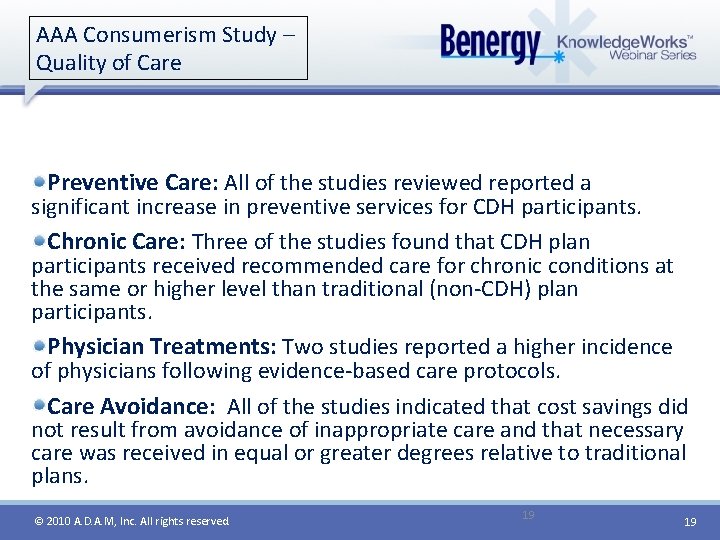 AAA Consumerism Study – Quality of Care

Benergy KnowledgeWorks™ Webinar Series

Preventive Care: All of the studies reviewed reported a significant increase in preventive services for CDH participants.

Chronic Care: Three of the studies found that CDH plan participants received recommended care for chronic conditions at the same or higher level than traditional (non-CDH) plan participants.

Physician Treatments: Two studies reported a higher incidence of physicians following evidence-based care protocols.

Care Avoidance: All of the studies indicated that cost savings did not result from avoidance of inappropriate care and that necessary care was received in equal or greater degrees relative to traditional plans.

© 2010 A.D.A.M, Inc. All rights reserved

19

19